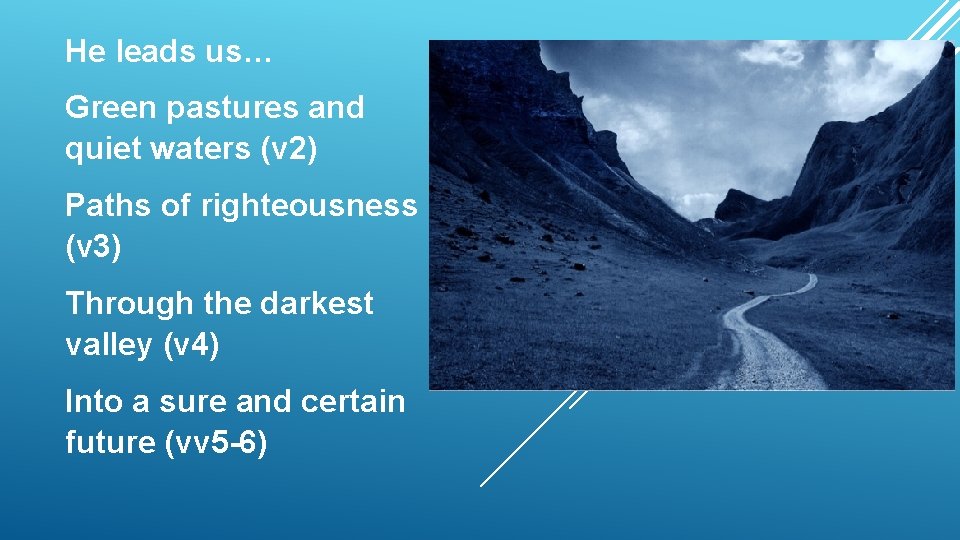 He leads us…

Green pastures and quiet waters (v2)

Paths of righteousness (v3)

Through the darkest valley (v4)

Into a sure and certain future (vv5-6)